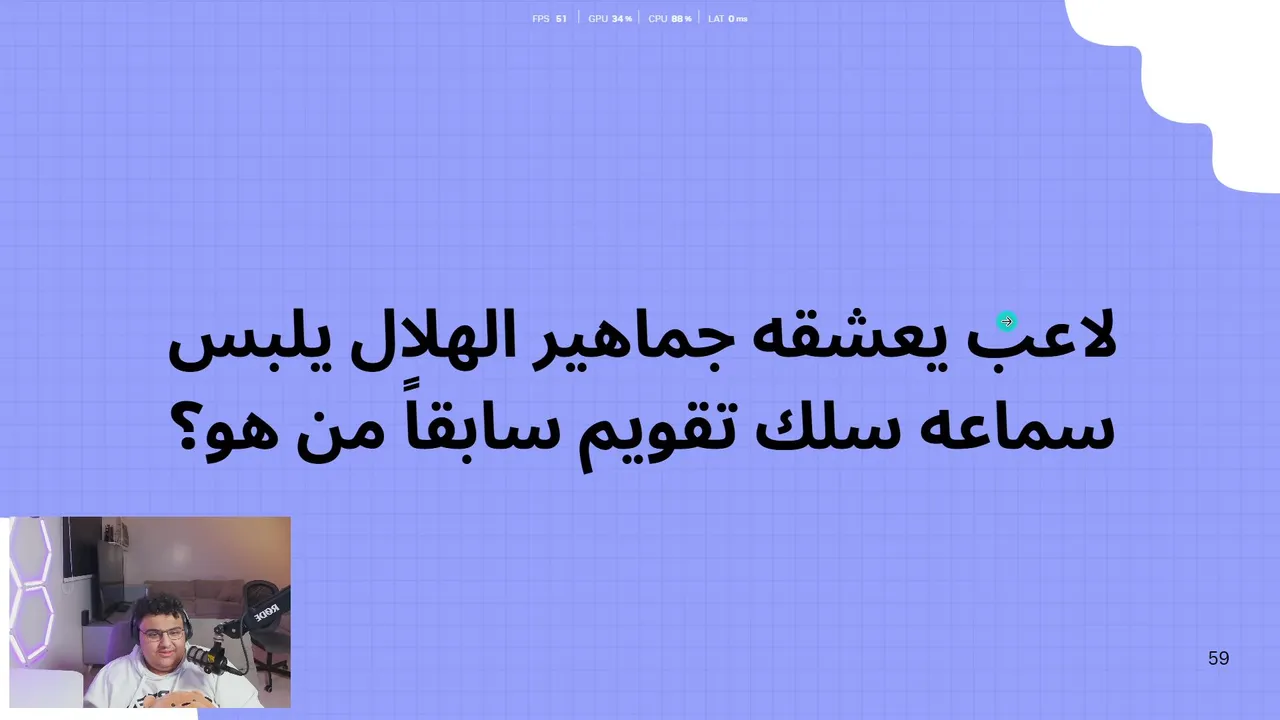 FPS 51 | GPU 34 % | CPU 88 % | LAT 0 ms

لاعب يعشقه جماهير الهلال يلبس سماعه سلك تقويم سابقاً من هو؟

RØDE

59